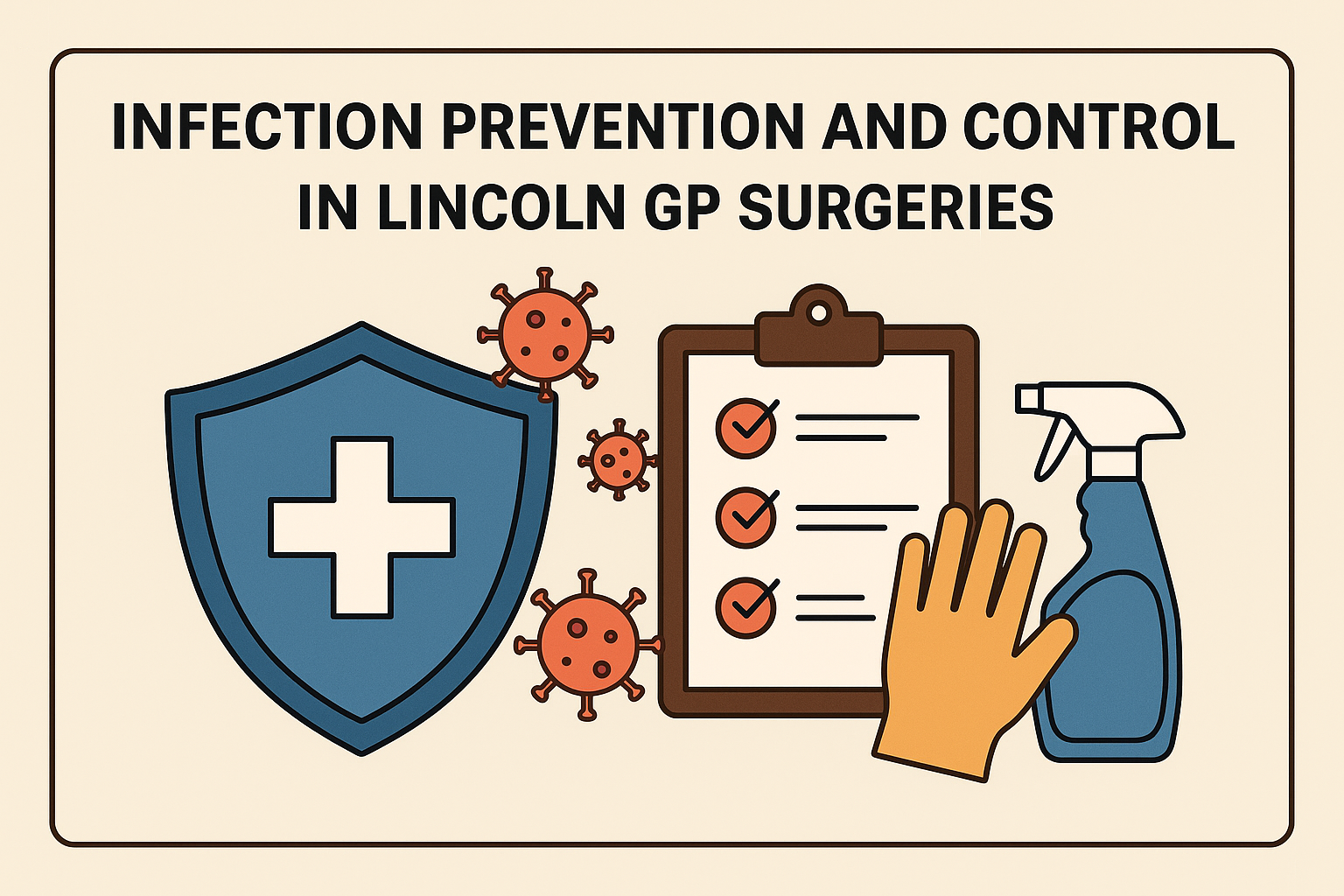 INFECTION PREVENTION AND CONTROL IN LINCOLN GP SURGERIES